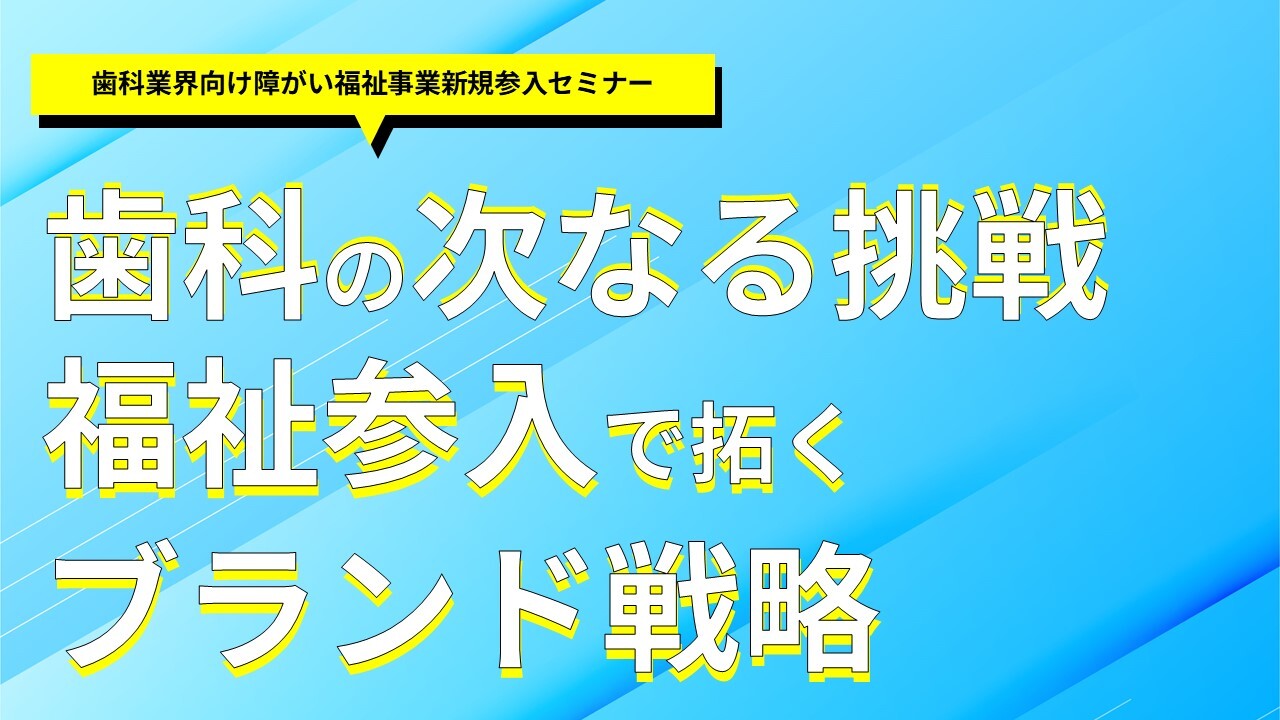 歯科業界向け障がい福祉事業新規参入セミナー

歯科の次なる挑戦
福祉参入で拓く
ブランド戦略